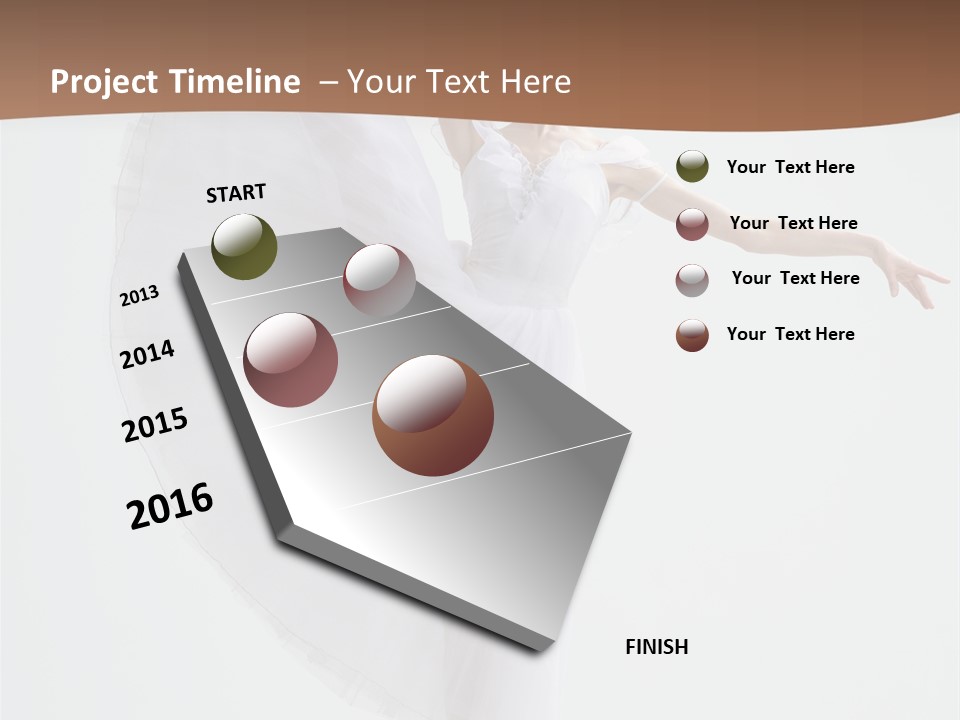 Project Timeline – Your Text Here

START

2013

2014

2015

2016

FINISH

Your Text Here

Your Text Here

Your Text Here

Your Text Here